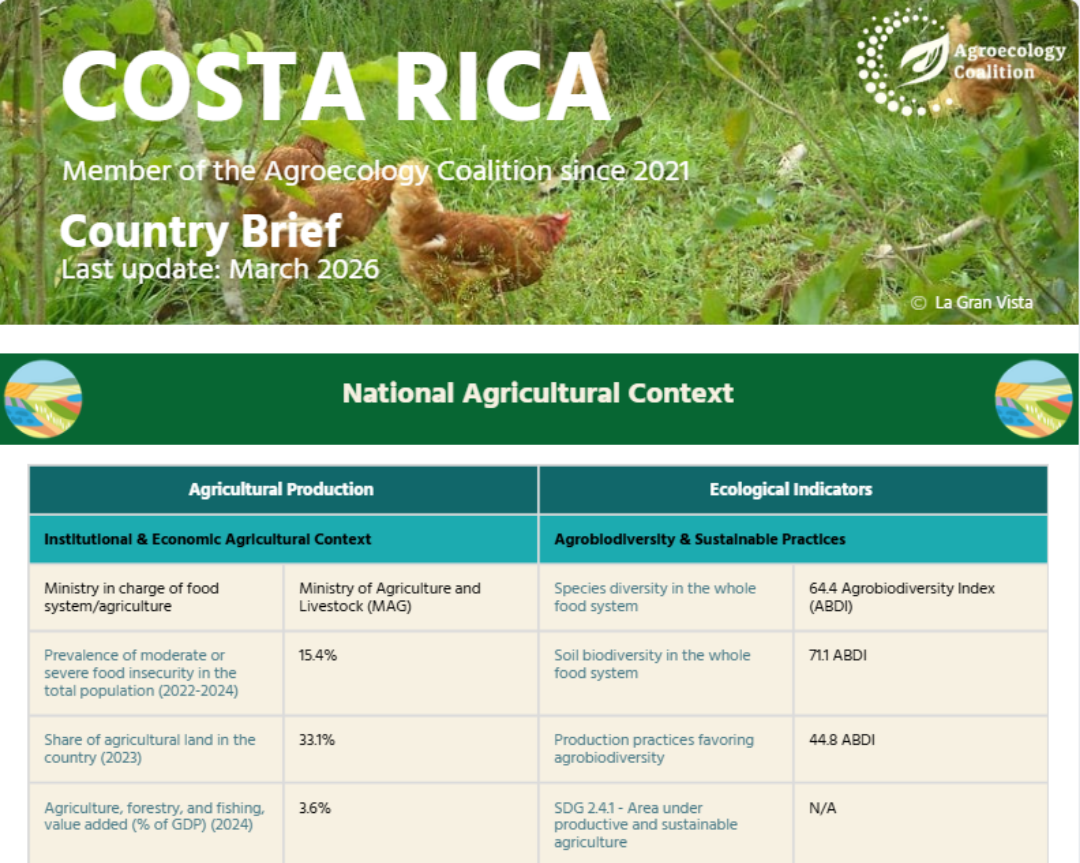 COSTA RICA

Agroecology Coalition

Member of the Agroecology Coalition since 2021

Country Brief
Last update: March 2026

© La Gran Vista

National Agricultural Context

| Agricultural Production | | Ecological Indicators | |
|---|---|---|---|
| Institutional & Economic Agricultural Context | | Agrobiodiversity & Sustainable Practices | |
| Ministry in charge of food system/agriculture | Ministry of Agriculture and Livestock (MAG) | Species diversity in the whole food system | 64.4 Agrobiodiversity Index (ABDI) |
| Prevalence of moderate or severe food insecurity in the total population (2022-2024) | 15.4% | Soil biodiversity in the whole food system | 71.1 ABDI |
| Share of agricultural land in the country (2023) | 33.1% | Production practices favoring agrobiodiversity | 44.8 ABDI |
| Agriculture, forestry, and fishing, value added (% of GDP) (2024) | 3.6% | SDG 2.4.1 - Area under productive and sustainable agriculture | N/A |